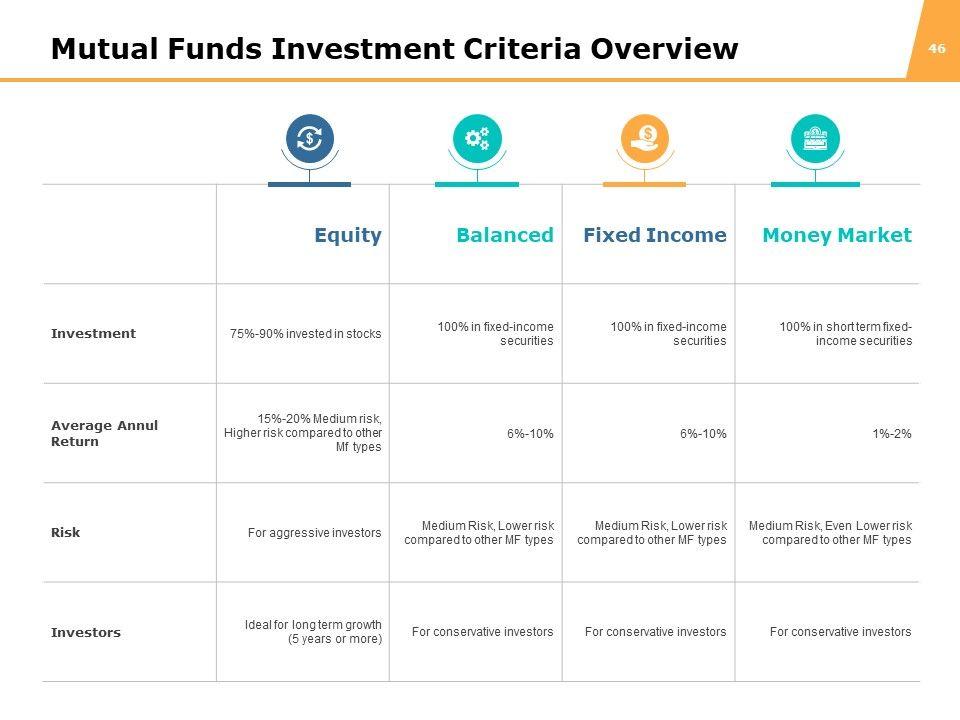 Mutual Funds Investment Criteria Overview

46

| | Equity | Balanced | Fixed Income | Money Market |
|---|---|---|---|---|
| Investment | 75%-90% invested in stocks | 100% in fixed-income securities | 100% in fixed-income securities | 100% in short term fixed-income securities |
| Average Annul Return | 15%-20% Medium risk, Higher risk compared to other Mf types | 6%-10% | 6%-10% | 1%-2% |
| Risk | For aggressive investors | Medium Risk, Lower risk compared to other MF types | Medium Risk, Lower risk compared to other MF types | Medium Risk, Even Lower risk compared to other MF types |
| Investors | Ideal for long term growth (5 years or more) | For conservative investors | For conservative investors | For conservative investors |